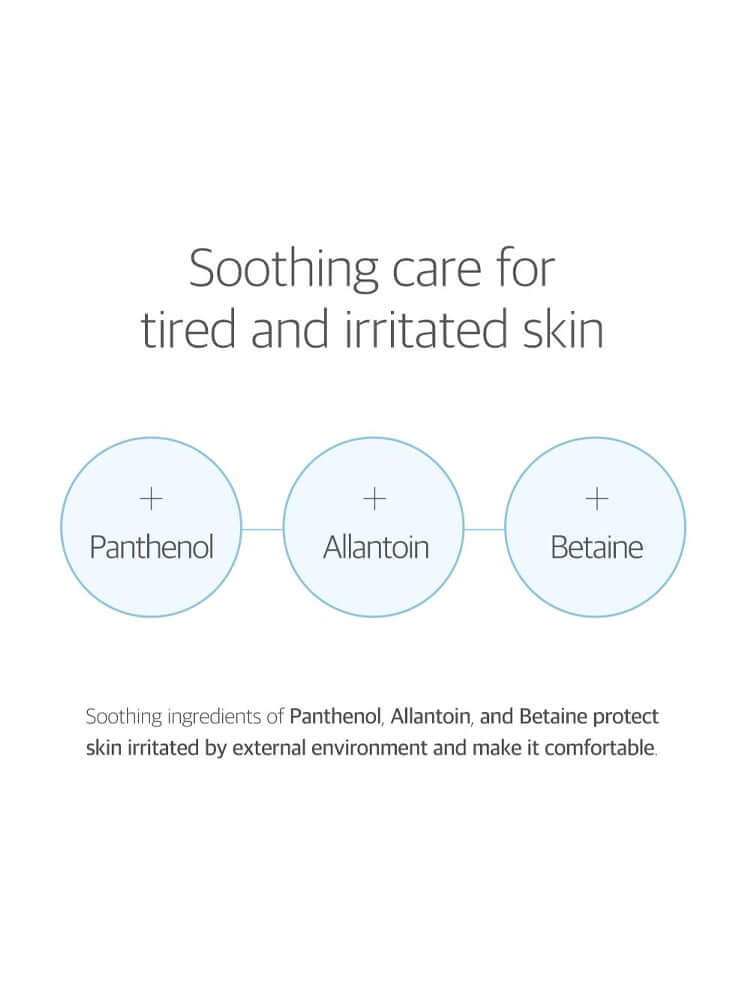 Soothing care for tired and irritated skin

+
Panthenol

+
Allantoin

+
Betaine

Soothing ingredients of Panthenol, Allantoin, and Betaine protect skin irritated by external environment and make it comfortable.